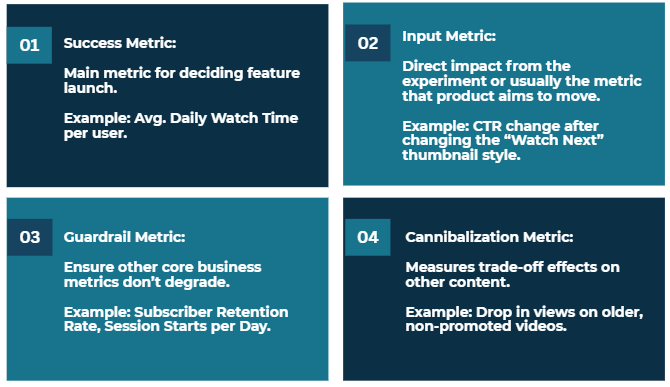 01 Success Metric:

Main metric for deciding feature launch.

Example: Avg. Daily Watch Time per user.

02 Input Metric:

Direct impact from the experiment or usually the metric that product aims to move.

Example: CTR change after changing the “Watch Next” thumbnail style.

03 Guardrail Metric:

Ensure other core business metrics don’t degrade.

Example: Subscriber Retention Rate, Session Starts per Day.

04 Cannibalization Metric:

Measures trade-off effects on other content.

Example: Drop in views on older, non-promoted videos.